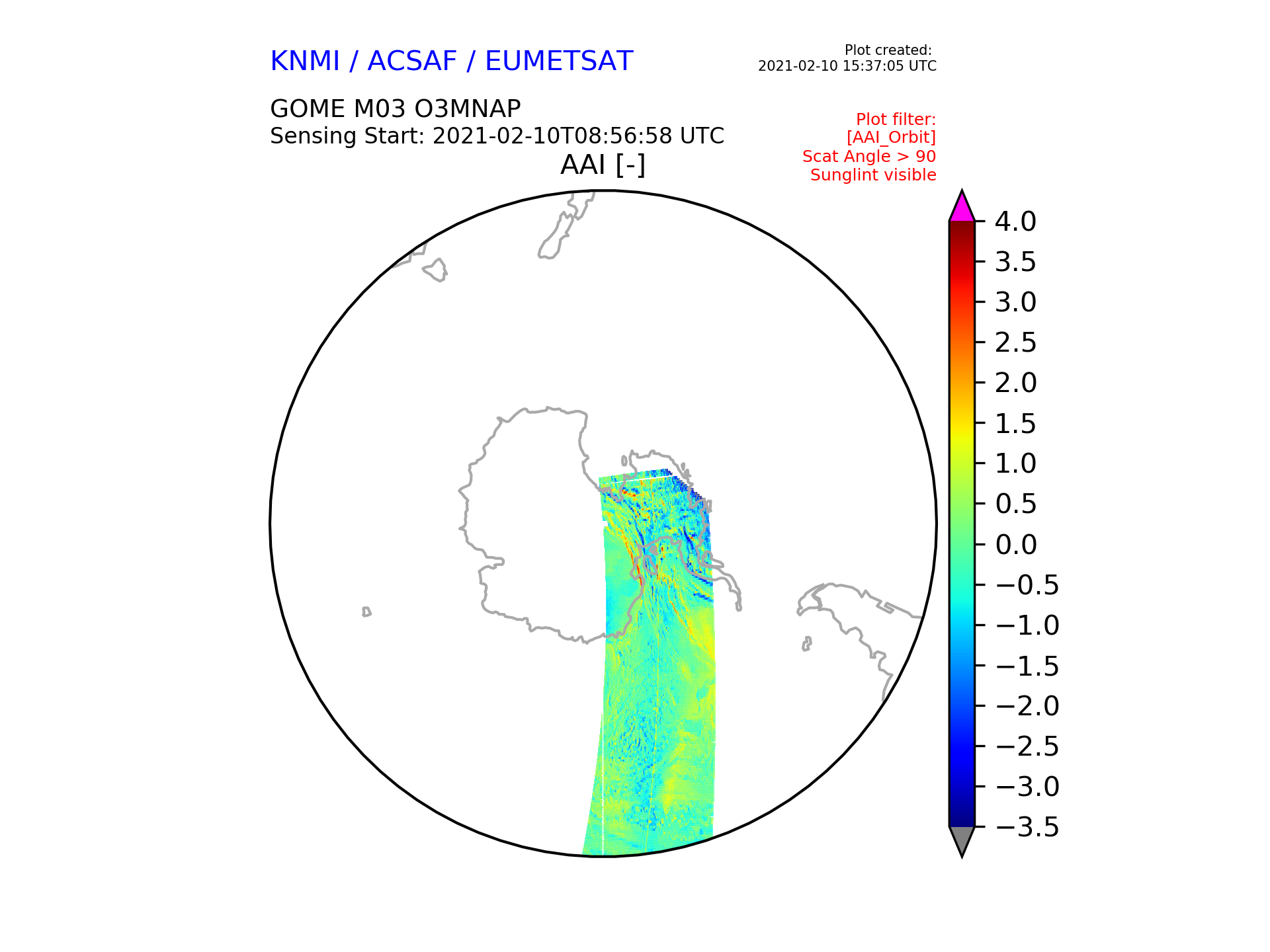 KNMI / ACSAF / EUMETSAT

Plot created:
2021-02-10 15:37:05 UTC

GOME M03 O3MNAP
Sensing Start: 2021-02-10T08:56:58 UTC

Plot filter:
[AAI_Orbit]
Scat Angle > 90
Sunglint visible

AAI [-]

4.0
3.5
3.0
2.5
2.0
1.5
1.0
0.5
0.0
−0.5
−1.0
−1.5
−2.0
−2.5
−3.0
−3.5